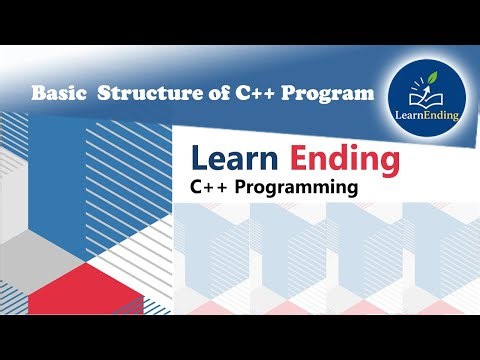 Basic Structure of C++ Program

LearnEnding

Learn Ending
C++ Programming